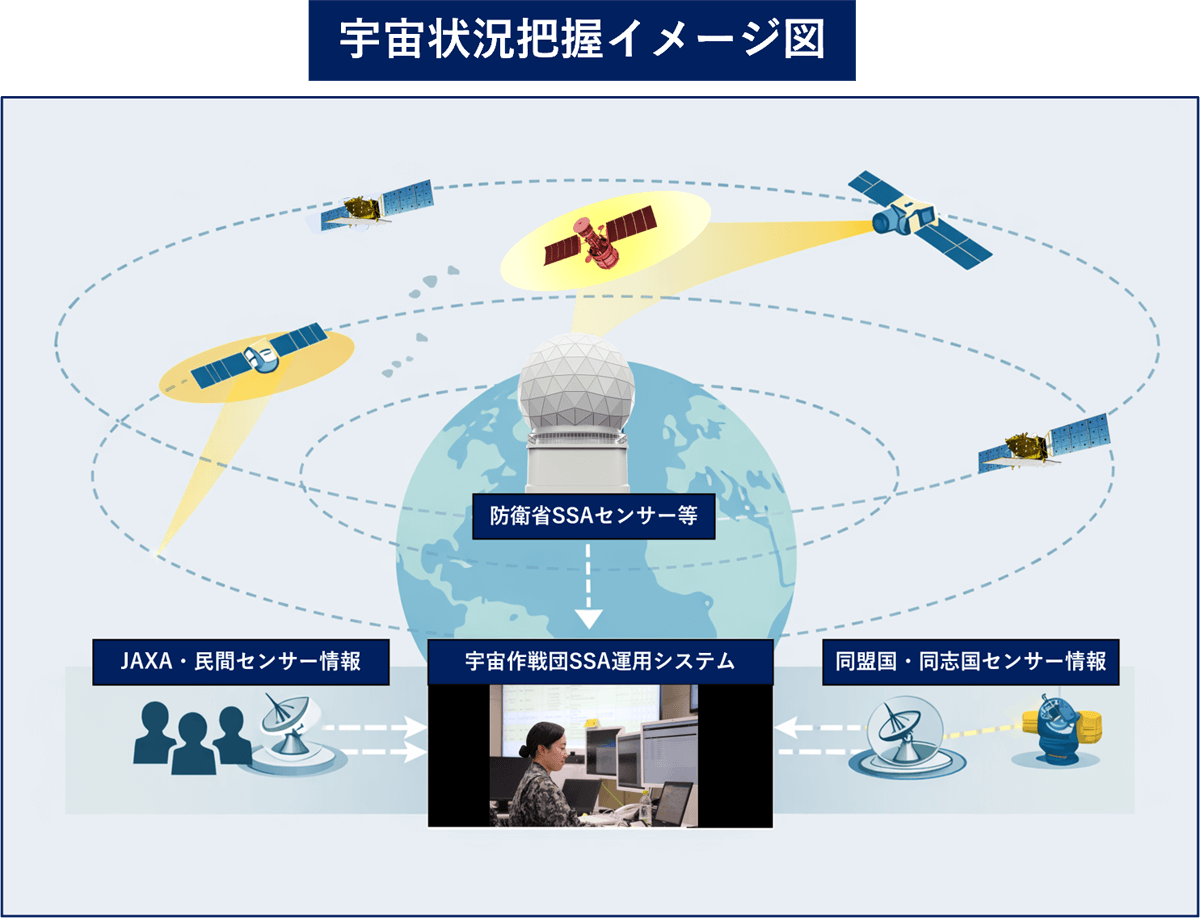 宇宙状況把握イメージ図

防衛省SSAセンサー等

JAXA・民間センサー情報

宇宙作戦団SSA運用システム

同盟国・同志国センサー情報